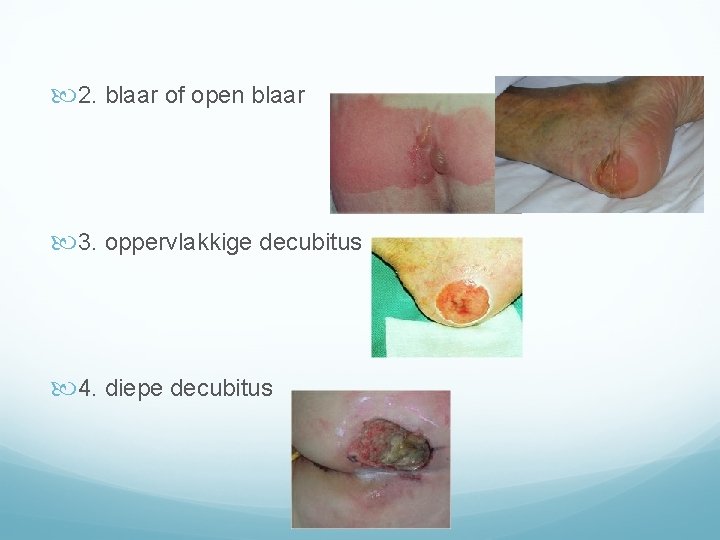 2. blaar of open blaar

3. oppervlakkige decubitus

4. diepe decubitus